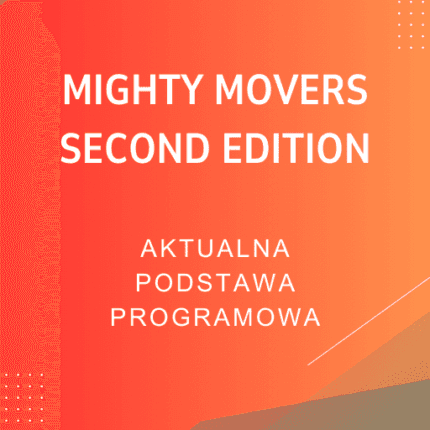 MIGHTY MOVERS SECOND EDITION

AKTUALNA PODSTAWA PROGRAMOWA